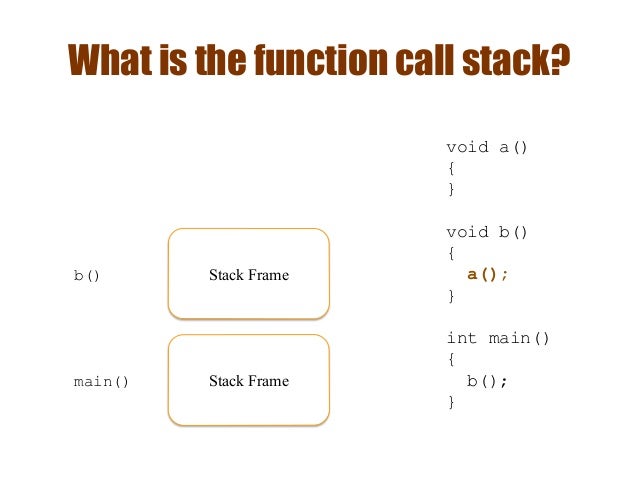 What is the function call stack?

b()

Stack Frame

main()

Stack Frame

void a()
{
}

void b()
{
  a();
}

int main()
{
  b();
}